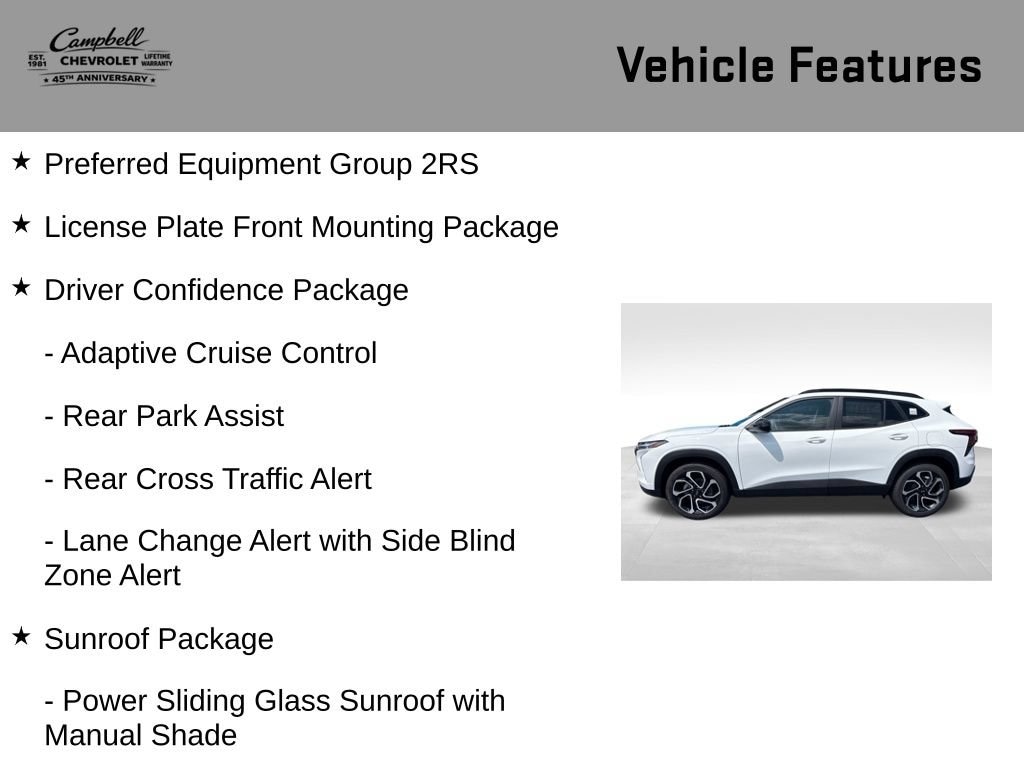 Campbell
EST. 1981 CHEVROLET LIFETIME WARRANTY
★ 45TH ANNIVERSARY ★

Vehicle Features

★ Preferred Equipment Group 2RS

★ License Plate Front Mounting Package

★ Driver Confidence Package

- Adaptive Cruise Control

- Rear Park Assist

- Rear Cross Traffic Alert

- Lane Change Alert with Side Blind Zone Alert

★ Sunroof Package

- Power Sliding Glass Sunroof with Manual Shade